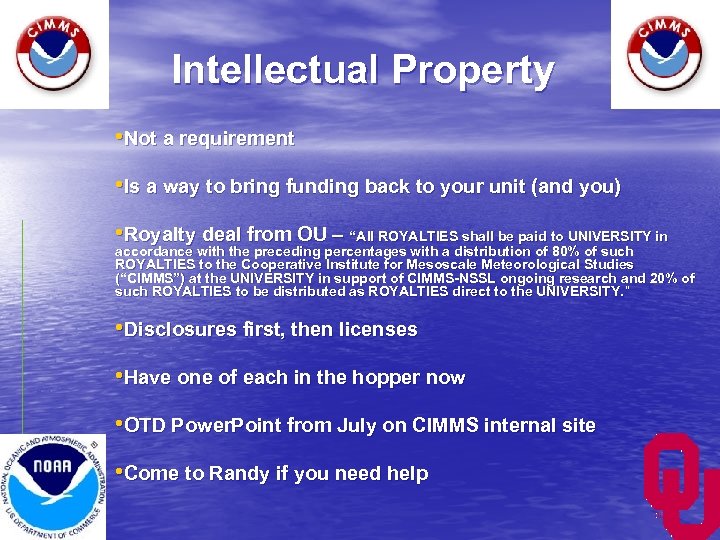 CIMMS

CIMMS

Intellectual Property

•Not a requirement

•Is a way to bring funding back to your unit (and you)

•Royalty deal from OU – "All ROYALTIES shall be paid to UNIVERSITY in accordance with the preceding percentages with a distribution of 80% of such ROYALTIES to the Cooperative Institute for Mesoscale Meteorological Studies ("CIMMS") at the UNIVERSITY in support of CIMMS-NSSL ongoing research and 20% of such ROYALTIES to be distributed as ROYALTIES direct to the UNIVERSITY."

•Disclosures first, then licenses

•Have one of each in the hopper now

•OTD PowerPoint from July on CIMMS internal site

•Come to Randy if you need help

NATIONAL OCEANIC AND ATMOSPHERIC ADMINISTRATION NOAA U.S. DEPARTMENT OF COMMERCE

OU